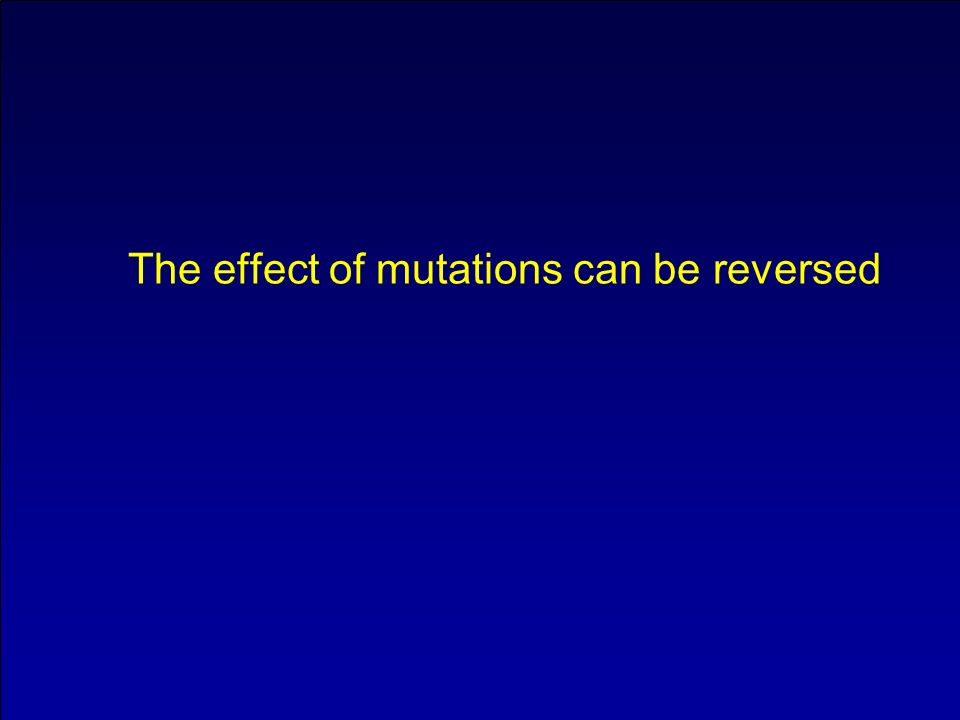 The effect of mutations can be reversed